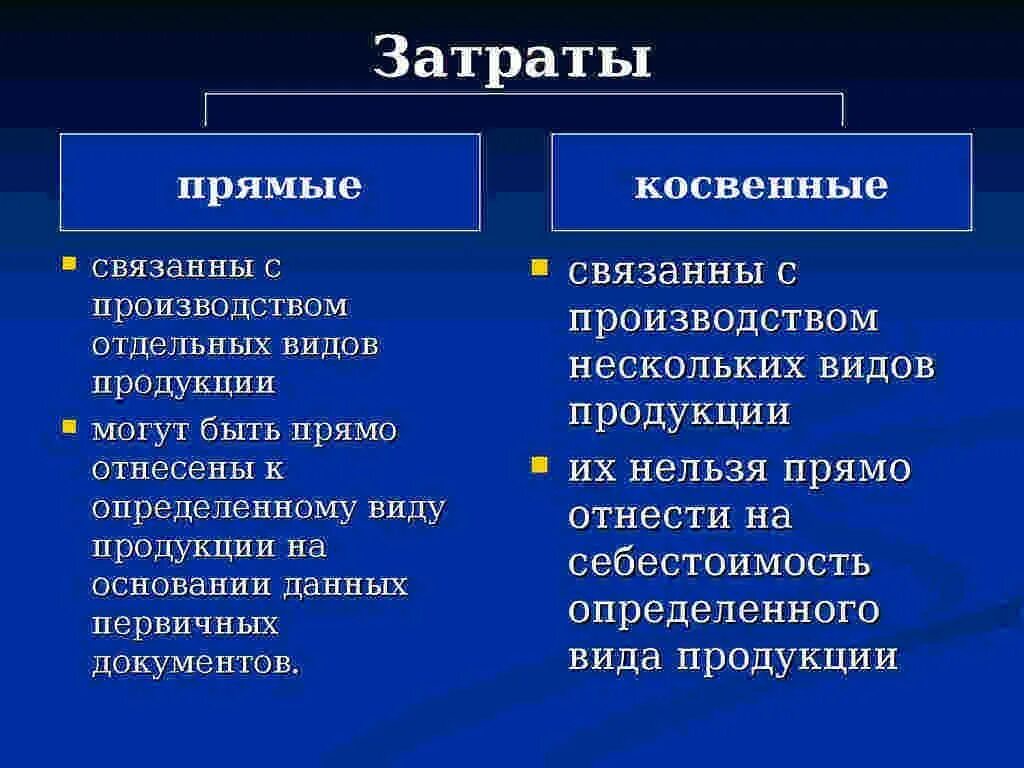 Затраты

прямые

- связанны с производством отдельных видов продукции
- могут быть прямо отнесены к определенному виду продукции на основании данных первичных документов.

косвенные

- связанны с производством нескольких видов продукции
- их нельзя прямо отнести на себестоимость определенного вида продукции